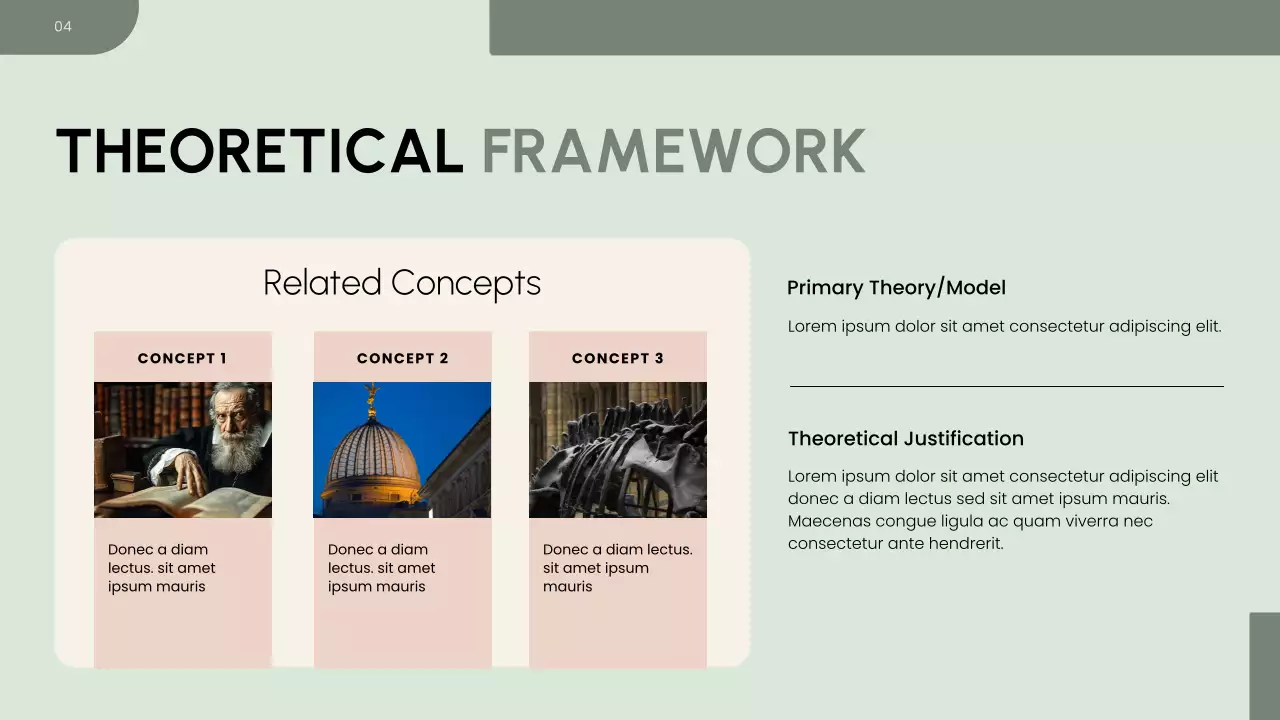 04

THEORETICAL FRAMEWORK

Related Concepts

CONCEPT 1

Donec a diam lectus. sit amet ipsum mauris

CONCEPT 2

Donec a diam lectus. sit amet ipsum mauris

CONCEPT 3

Donec a diam lectus. sit amet ipsum mauris

Primary Theory/Model

Lorem ipsum dolor sit amet consectetur adipiscing elit.

Theoretical Justification

Lorem ipsum dolor sit amet consectetur adipiscing elit donec a diam lectus sed sit amet ipsum mauris. Maecenas congue ligula ac quam viverra nec consectetur ante hendrerit.